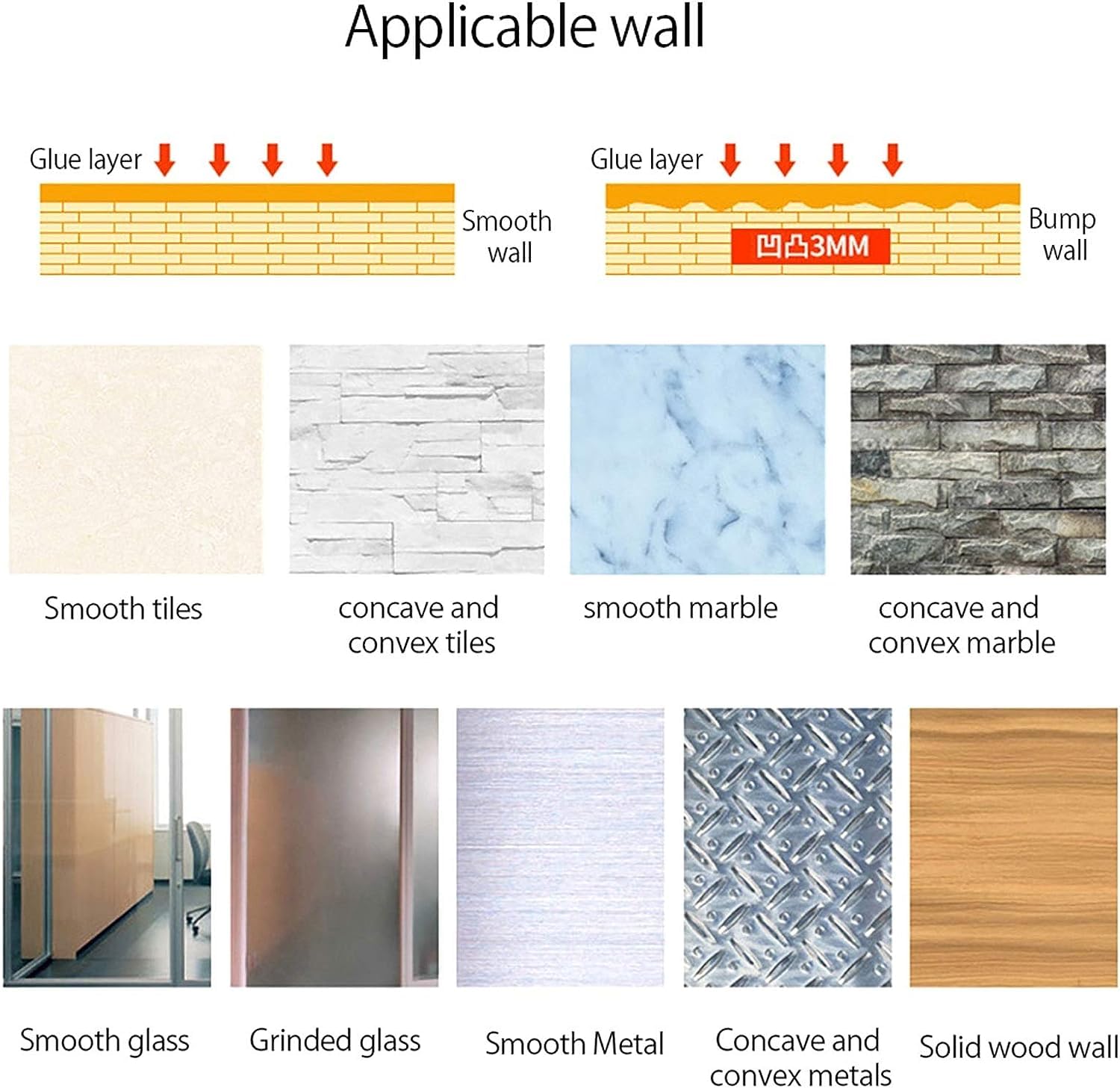 Applicable wall

Glue layer

Smooth wall

Glue layer

凹凸3MM

Bump wall

Smooth tiles

concave and convex tiles

smooth marble

concave and convex marble

Smooth glass

Grinded glass

Smooth Metal

Concave and convex metals

Solid wood wall